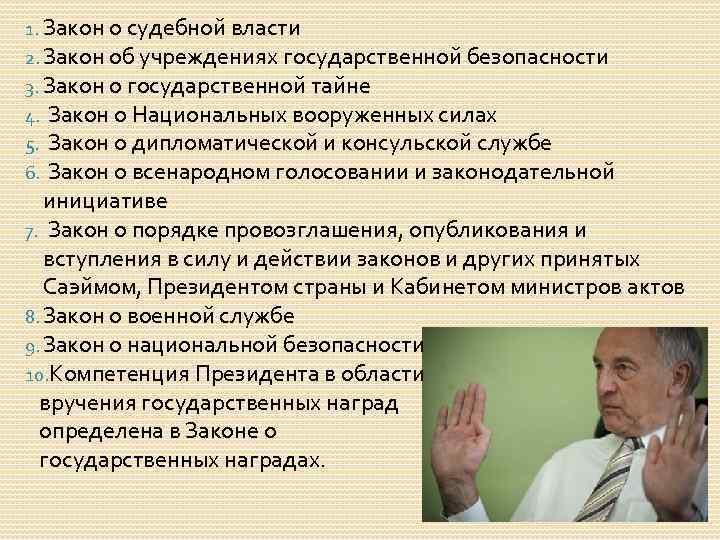 1. Закон о судебной власти
2. Закон об учреждениях государственной безопасности
3. Закон о государственной тайне
4. Закон о Национальных вооруженных силах
5. Закон о дипломатической и консульской службе
6. Закон о всенародном голосовании и законодательной инициативе
7. Закон о порядке провозглашения, опубликования и вступления в силу и действии законов и других принятых Саэймом, Президентом страны и Кабинетом министров актов
8. Закон о военной службе
9. Закон о национальной безопасности
10. Компетенция Президента в области вручения государственных наград определена в Законе о государственных наградах.